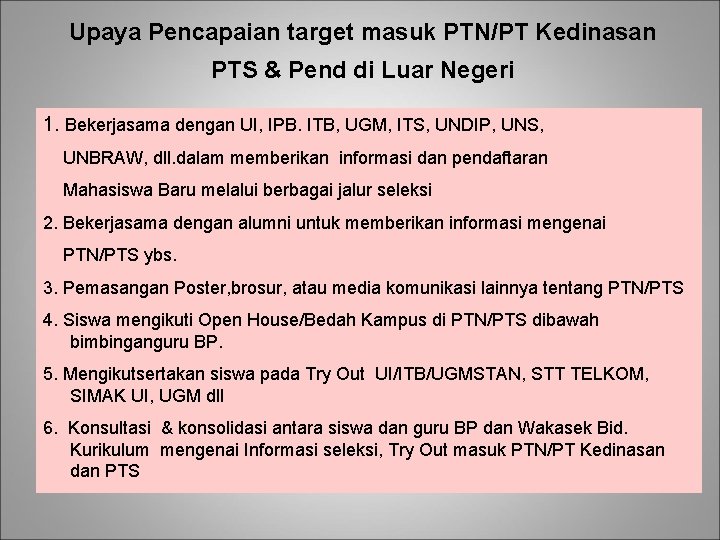 Upaya Pencapaian target masuk PTN/PT Kedinasan

PTS & Pend di Luar Negeri

1. Bekerjasama dengan UI, IPB. ITB, UGM, ITS, UNDIP, UNS, UNBRAW, dll.dalam memberikan informasi dan pendaftaran Mahasiswa Baru melalui berbagai jalur seleksi

2. Bekerjasama dengan alumni untuk memberikan informasi mengenai PTN/PTS ybs.

3. Pemasangan Poster,brosur, atau media komunikasi lainnya tentang PTN/PTS

4. Siswa mengikuti Open House/Bedah Kampus di PTN/PTS dibawah bimbinganguru BP.

5. Mengikutsertakan siswa pada Try Out UI/ITB/UGMSTAN, STT TELKOM, SIMAK UI, UGM dll

6. Konsultasi & konsolidasi antara siswa dan guru BP dan Wakasek Bid. Kurikulum mengenai Informasi seleksi, Try Out masuk PTN/PT Kedinasan dan PTS